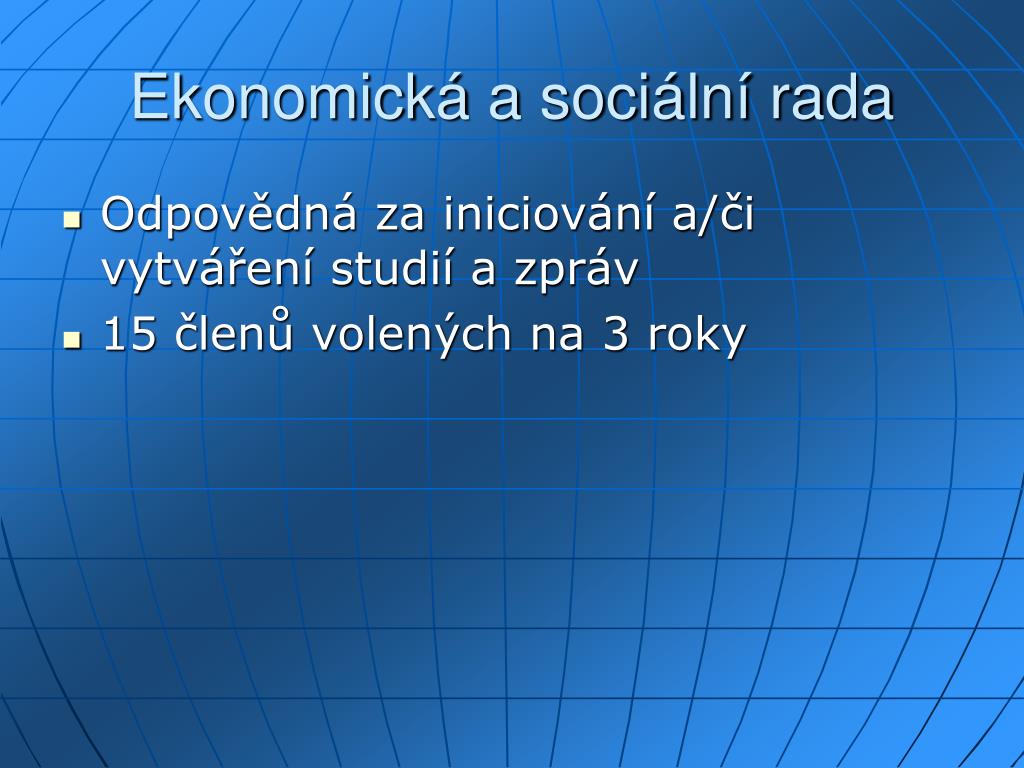 Ekonomická a sociální rada

- Odpovědná za iniciování a/či vytváření studií a zpráv
- 15 členů volených na 3 roky